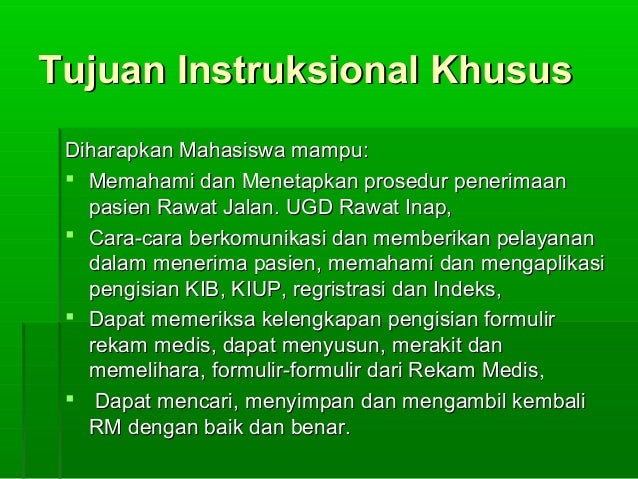 Tujuan Instruksional Khusus

Diharapkan Mahasiswa mampu:

- Memahami dan Menetapkan prosedur penerimaan pasien Rawat Jalan. UGD Rawat Inap,
- Cara-cara berkomunikasi dan memberikan pelayanan dalam menerima pasien, memahami dan mengaplikasi pengisian KIB, KIUP, regristrasi dan Indeks,
- Dapat memeriksa kelengkapan pengisian formulir rekam medis, dapat menyusun, merakit dan memelihara, formulir-formulir dari Rekam Medis,
- Dapat mencari, menyimpan dan mengambil kembali RM dengan baik dan benar.